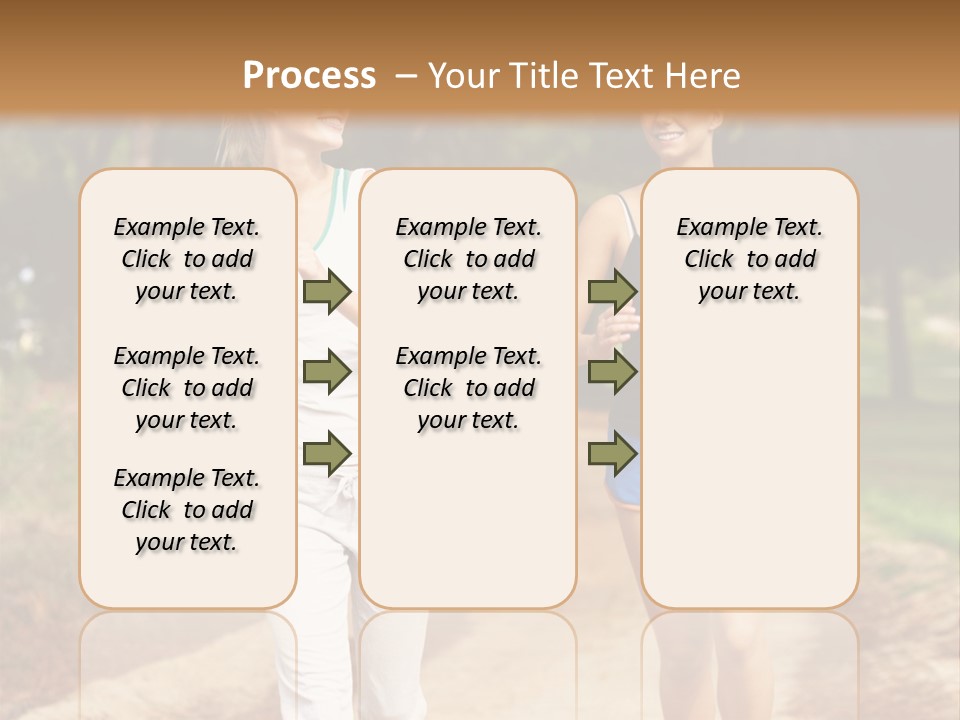 Process – Your Title Text Here

Example Text. Click to add your text.

Example Text. Click to add your text.

Example Text. Click to add your text.

Example Text. Click to add your text.

Example Text. Click to add your text.

Example Text. Click to add your text.